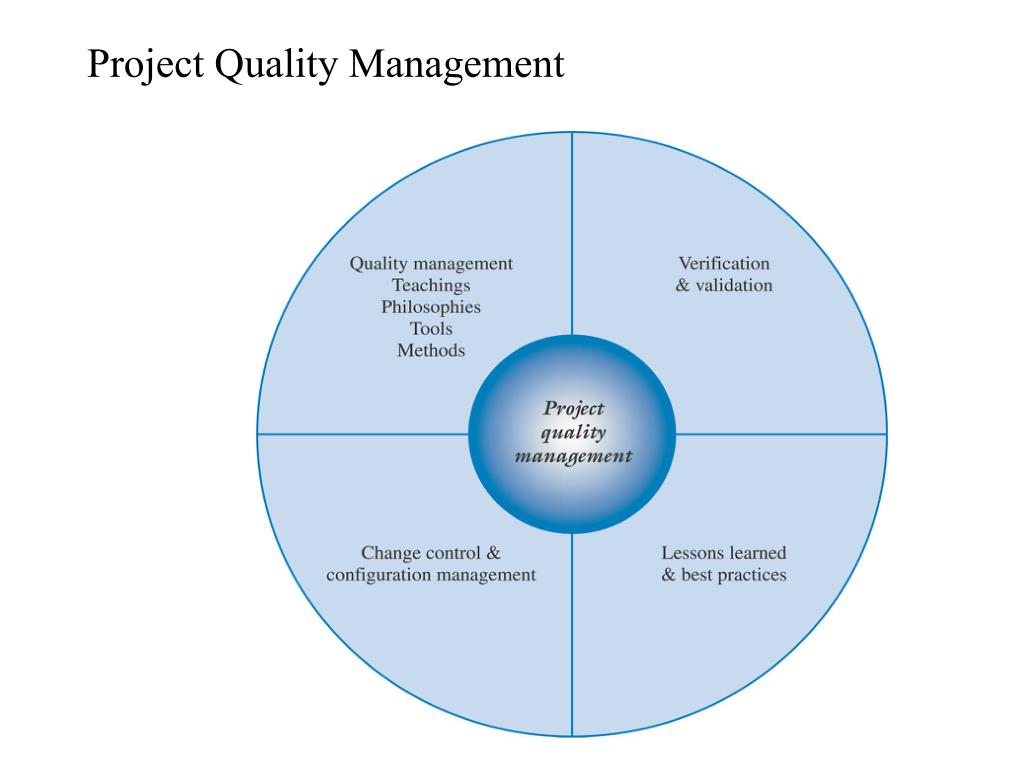 Project Quality Management

Quality management
Teachings
Philosophies
Tools
Methods

Verification
& validation

Project
quality
management

Change control &
configuration management

Lessons learned
& best practices